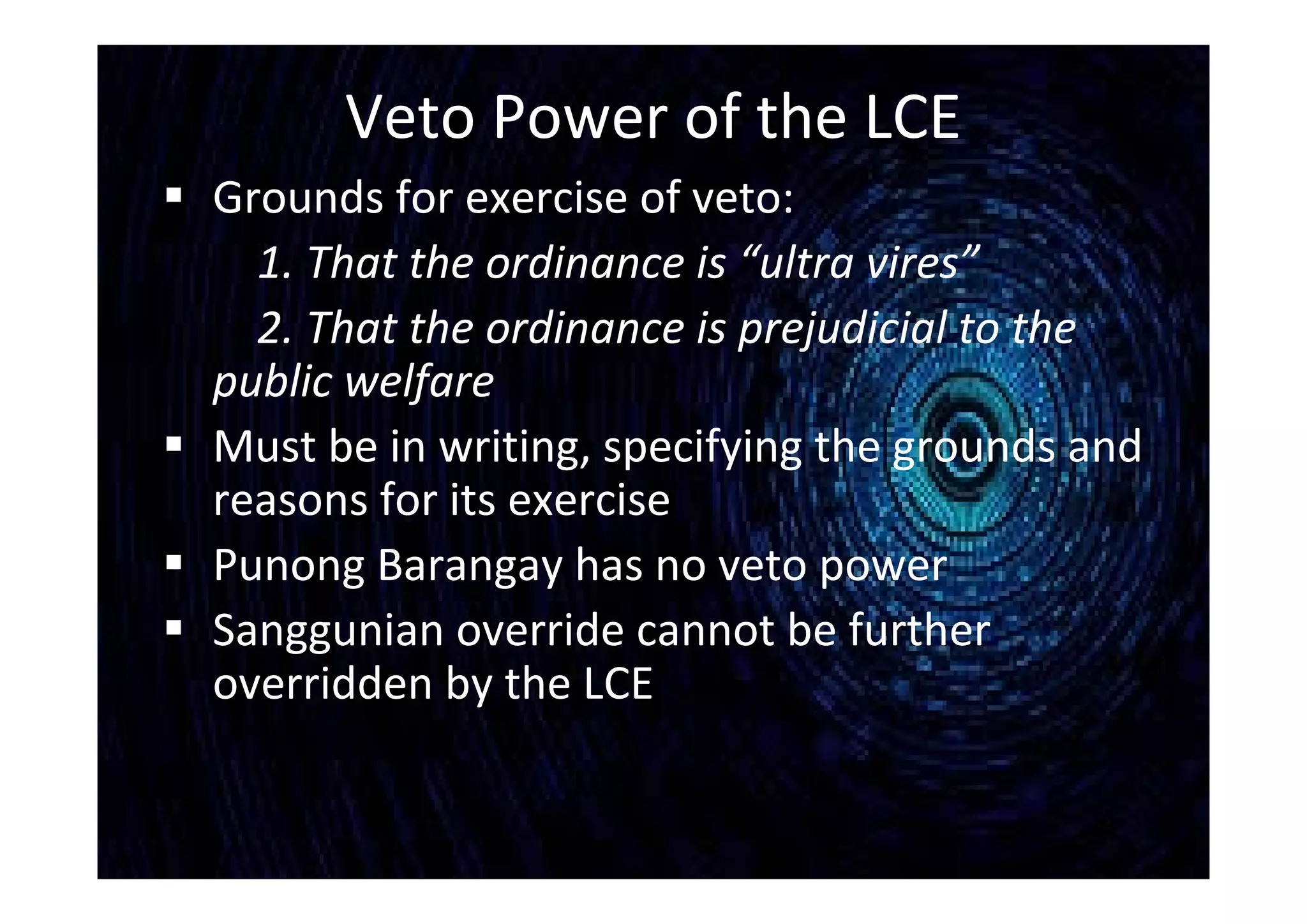 Veto Power of the LCE

▪ Grounds for exercise of veto:

1. That the ordinance is “ultra vires”

2. That the ordinance is prejudicial to the public welfare

▪ Must be in writing, specifying the grounds and reasons for its exercise

▪ Punong Barangay has no veto power

▪ Sanggunian override cannot be further overridden by the LCE